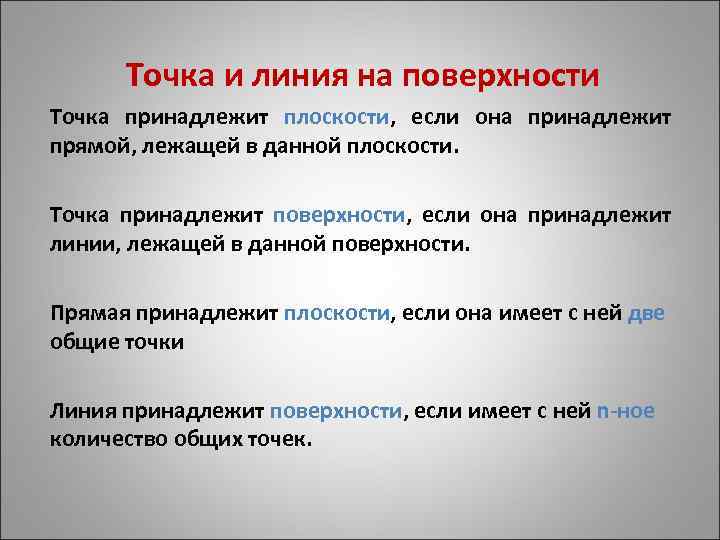 Точка и линия на поверхности

Точка принадлежит плоскости, если она принадлежит прямой, лежащей в данной плоскости.

Точка принадлежит поверхности, если она принадлежит линии, лежащей в данной поверхности.

Прямая принадлежит плоскости, если она имеет с ней две общие точки

Линия принадлежит поверхности, если имеет с ней n-ное количество общих точек.